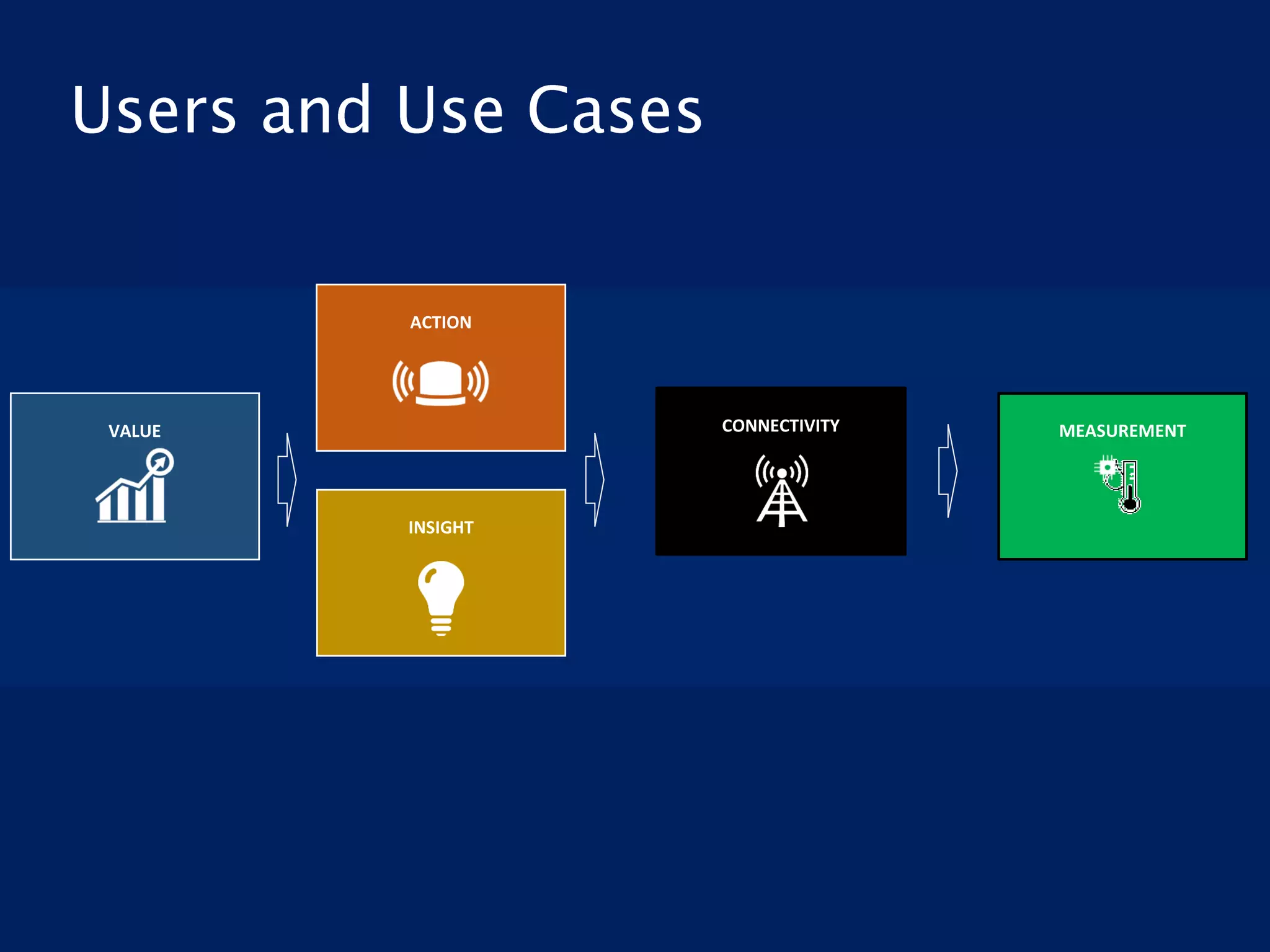 Users and Use Cases

VALUE

ACTION

INSIGHT

CONNECTIVITY

MEASUREMENT